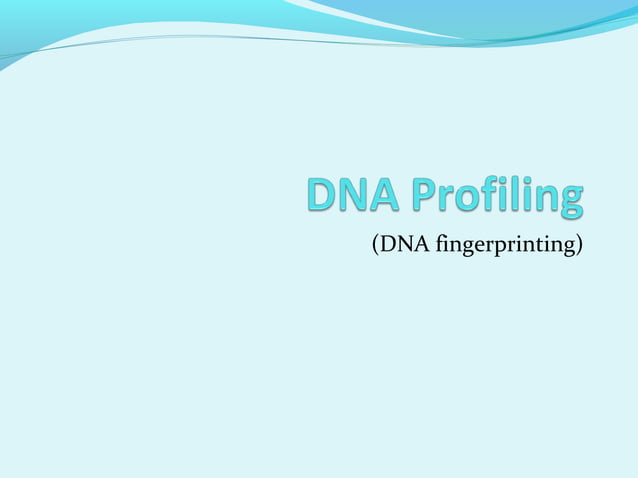 DNA Profiling

(DNA fingerprinting)